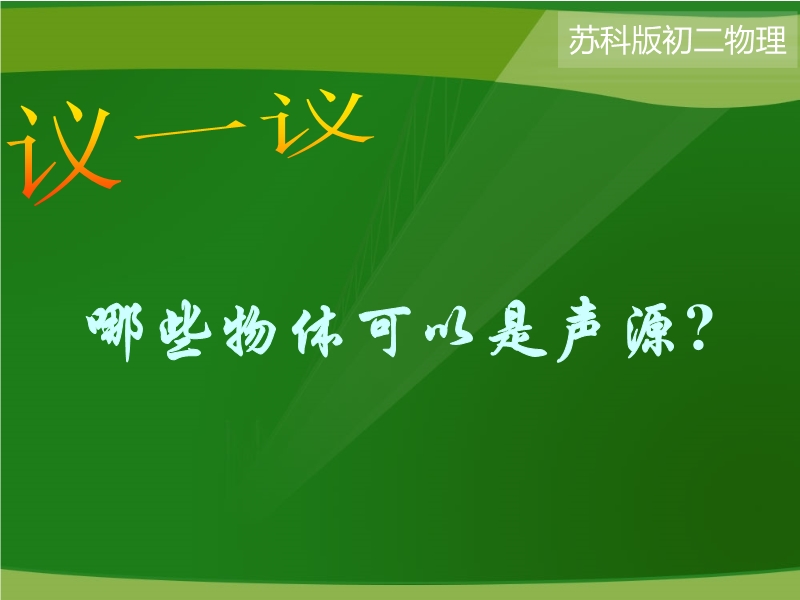 苏科版初二物理

议一议

哪些物体可以是声源？